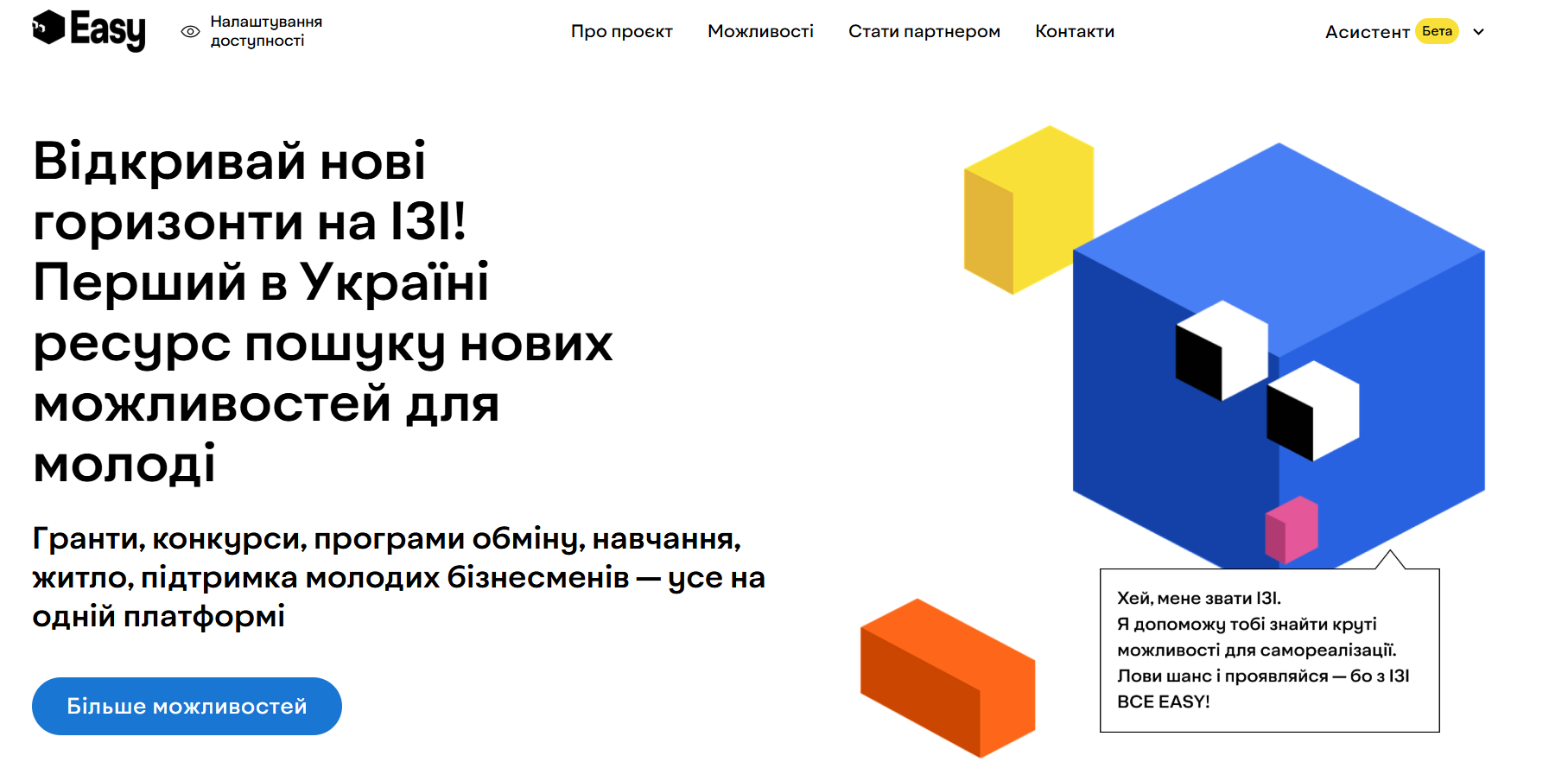 Easy

Налаштування доступності

Про проєкт Можливості Стати партнером Контакти

Асистент Бета

Відкривай нові горизонти на ІЗІ! Перший в Україні ресурс пошуку нових можливостей для молоді

Гранти, конкурси, програми обміну, навчання, житло, підтримка молодих бізнесменів — усе на одній платформі

Більше можливостей

Хей, мене звати ІЗІ.
Я допоможу тобі знайти круті можливості для самореалізації.
Лови шанс і проявляйся — бо з ІЗІ ВСЕ EASY!